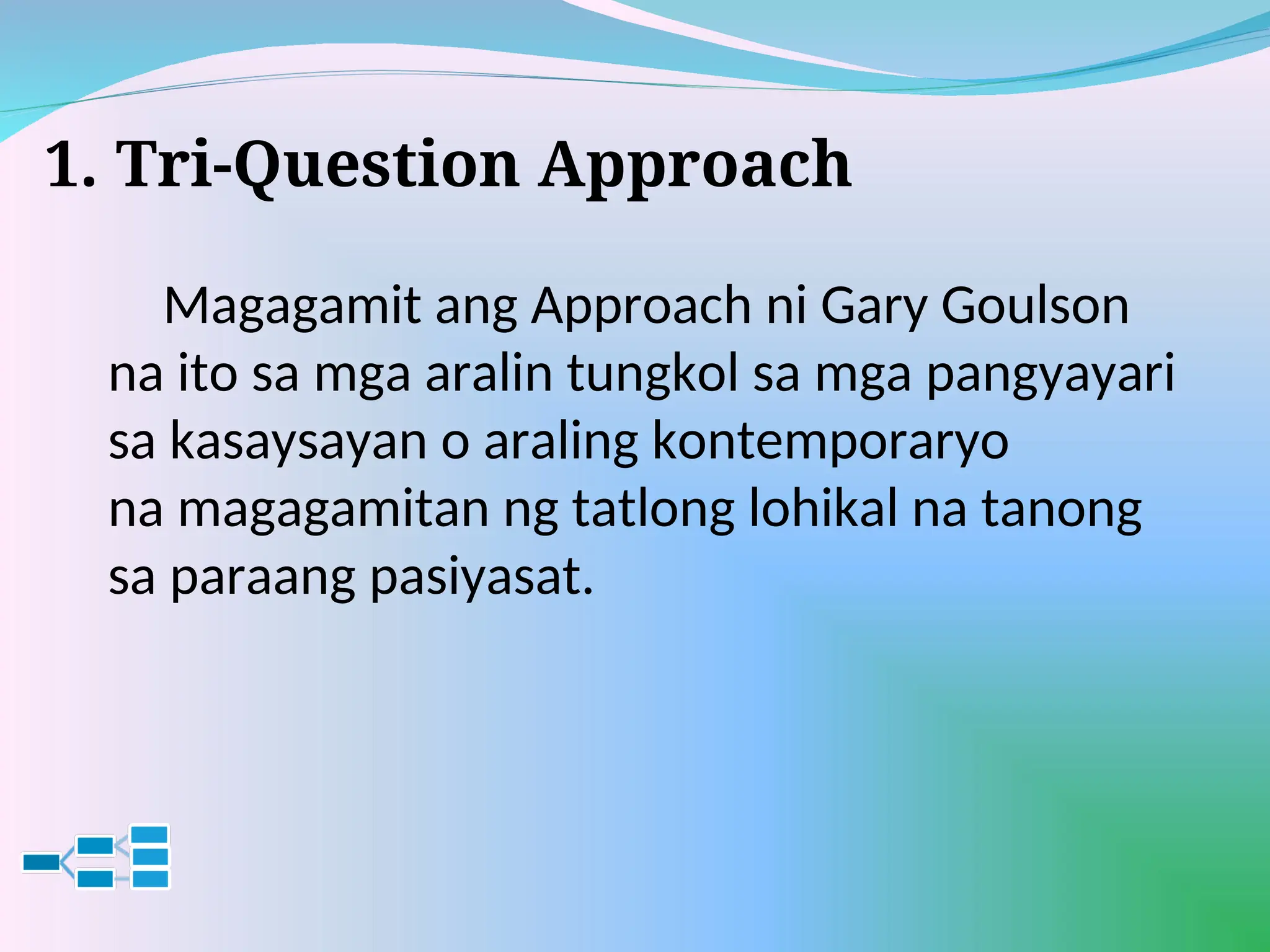 1. Tri-Question Approach

Magagamit ang Approach ni Gary Goulson na ito sa mga aralin tungkol sa mga pangyayari sa kasaysayan o araling kontemporaryo na magagamitan ng tatlong lohikal na tanong sa paraang pasiyasat.